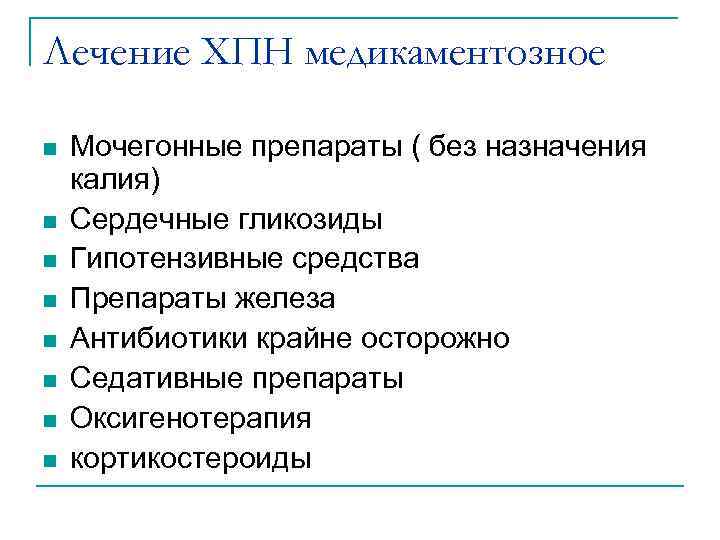 Лечение ХПН медикаментозное

■ Мочегонные препараты ( без назначения калия)
■ Сердечные гликозиды
■ Гипотензивные средства
■ Препараты железа
■ Антибиотики крайне осторожно
■ Седативные препараты
■ Оксигенотерапия
■ кортикостероиды